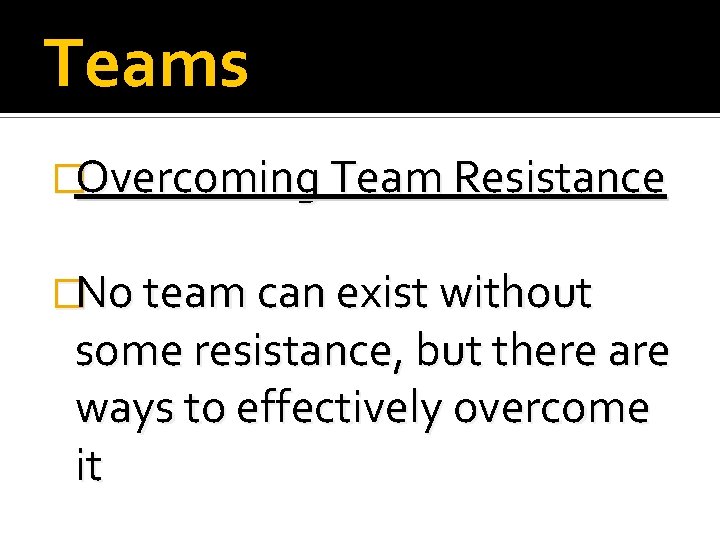 Teams

Overcoming Team Resistance

No team can exist without some resistance, but there are ways to effectively overcome it